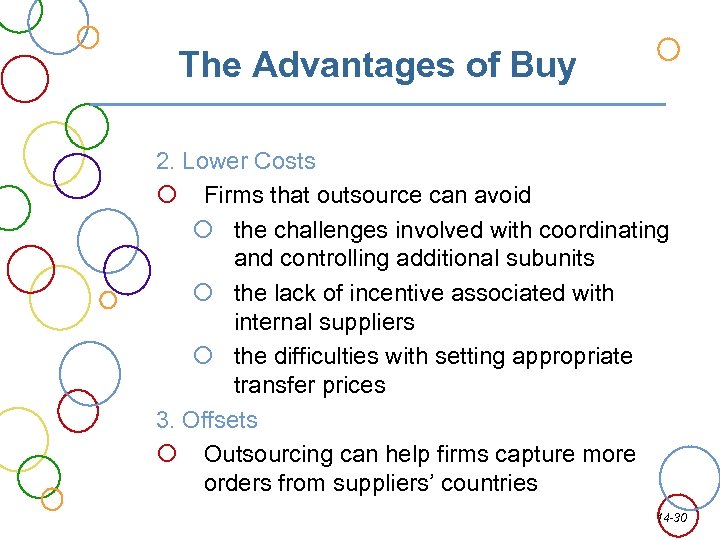 The Advantages of Buy

2. Lower Costs

Firms that outsource can avoid

the challenges involved with coordinating and controlling additional subunits

the lack of incentive associated with internal suppliers

the difficulties with setting appropriate transfer prices

3. Offsets

Outsourcing can help firms capture more orders from suppliers' countries

14-30